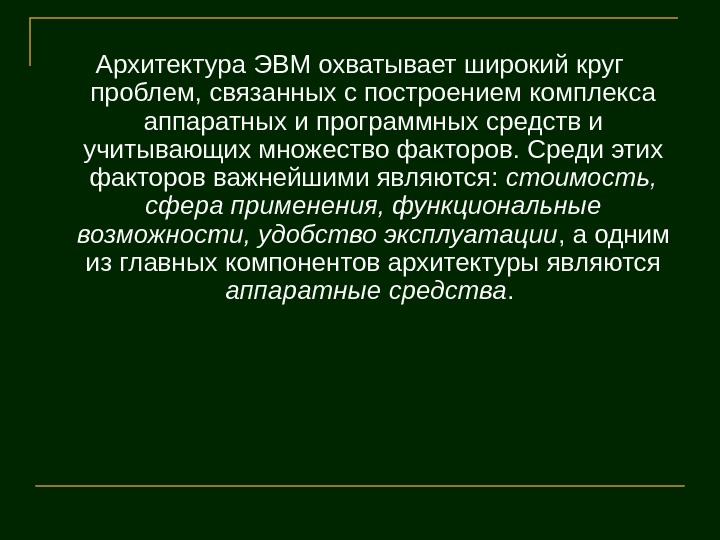 Архитектура ЭВМ охватывает широкий круг проблем, связанных с построением комплекса аппаратных и программных средств и учитывающих множество факторов. Среди этих факторов важнейшими являются: стоимость, сфера применения, функциональные возможности, удобство эксплуатации, а одним из главных компонентов архитектуры являются аппаратные средства.